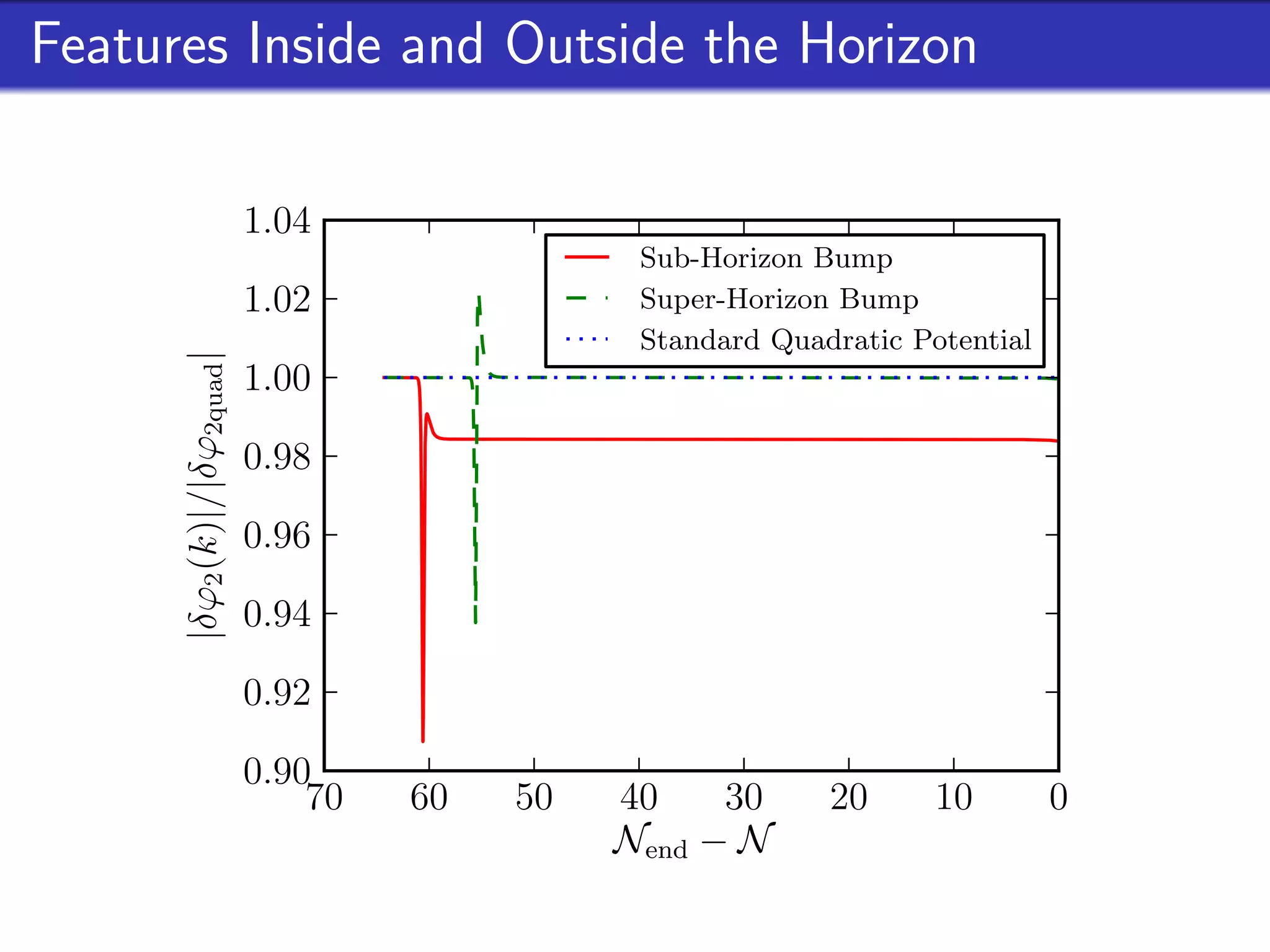 Features Inside and Outside the Horizon

Sub-Horizon Bump
Super-Horizon Bump
Standard Quadratic Potential

$|\delta\varphi_2(k)|/|\delta\varphi_{2\mathrm{quad}}|$

1.04
1.02
1.00
0.98
0.96
0.94
0.92
0.90

70 60 50 40 30 20 10 0

$\mathcal{N}_{\mathrm{end}} - \mathcal{N}$